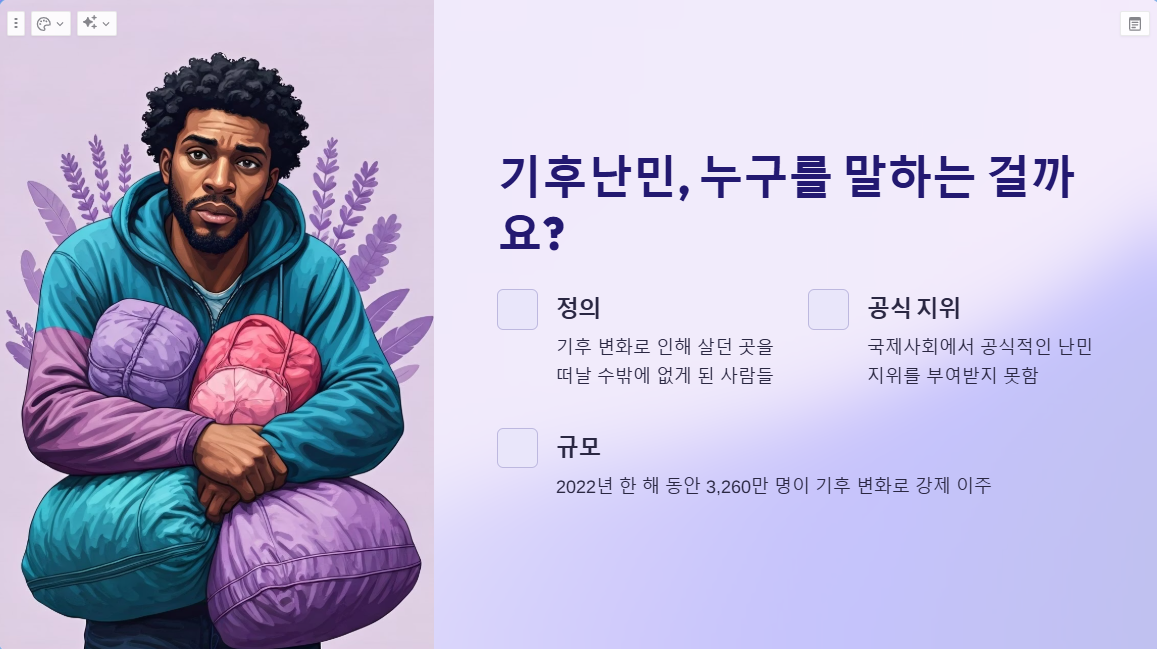 기후난민, 누구를 말하는 걸까요?

정의

기후 변화로 인해 살던 곳을 떠날 수밖에 없게 된 사람들

공식 지위

국제사회에서 공식적인 난민 지위를 부여받지 못함

규모

2022년 한 해 동안 3,260만 명이 기후 변화로 강제 이주